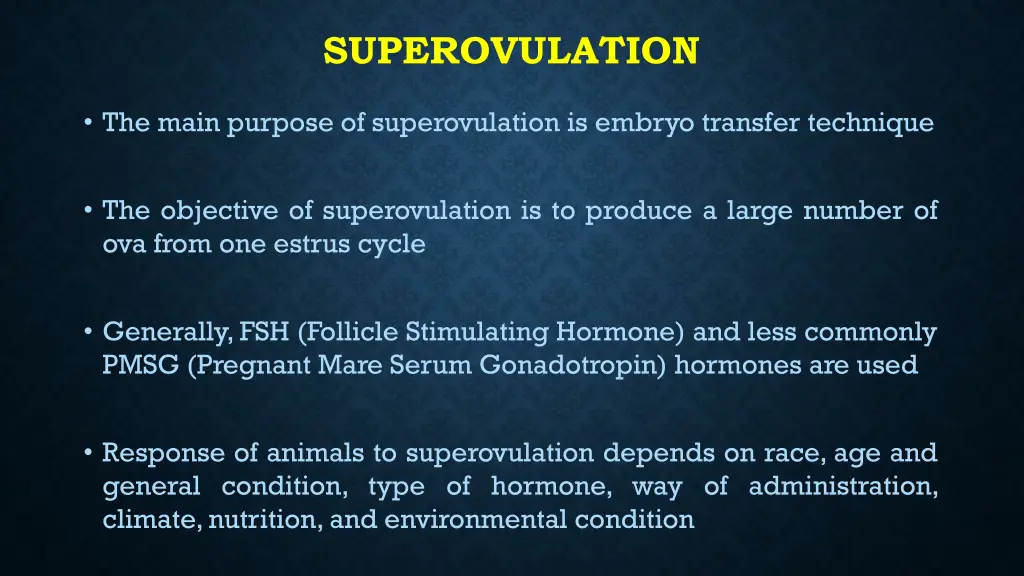 SUPEROVULATION

• The main purpose of superovulation is embryo transfer technique

• The objective of superovulation is to produce a large number of ova from one estrus cycle

• Generally, FSH (Follicle Stimulating Hormone) and less commonly PMSG (Pregnant Mare Serum Gonadotropin) hormones are used

• Response of animals to superovulation depends on race, age and general condition, type of hormone, way of administration, climate, nutrition, and environmental condition